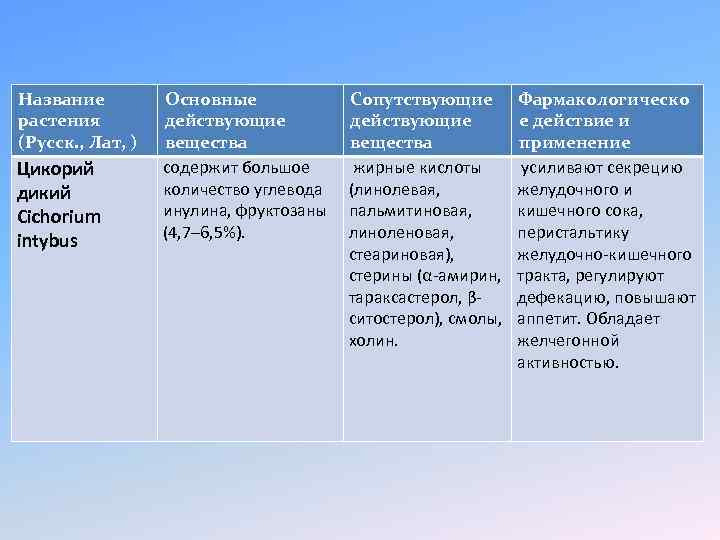 | Название растения (Русск., Лат, ) | Основные действующие вещества | Сопутствующие действующие вещества | Фармакологическое действие и применение |
|---|---|---|---|
| Цикорий дикий Cichorium intybus | содержит большое количество углевода инулина, фруктозаны (4,7–6,5%). | жирные кислоты (линолевая, пальмитиновая, линоленовая, стеариновая), стерины (α-амирин, тараксастерол, β-ситостерол), смолы, холин. | усиливают секрецию желудочного и кишечного сока, перистальтику желудочно-кишечного тракта, регулируют дефекацию, повышают аппетит. Обладает желчегонной активностью. |